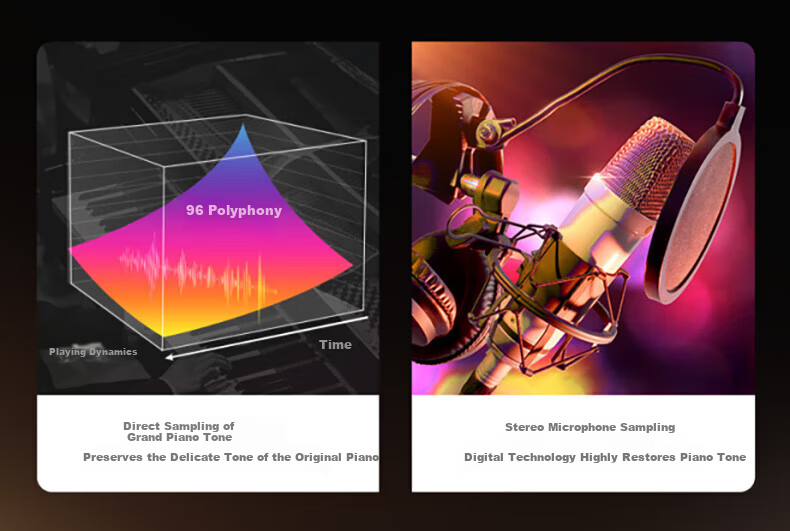 96 Polyphony

Playing Dynamics

Time

Direct Sampling of
Grand Piano Tone

Preserves the Delicate Tone of the Original Piano

Stereo Microphone Sampling

Digital Technology Highly Restores Piano Tone